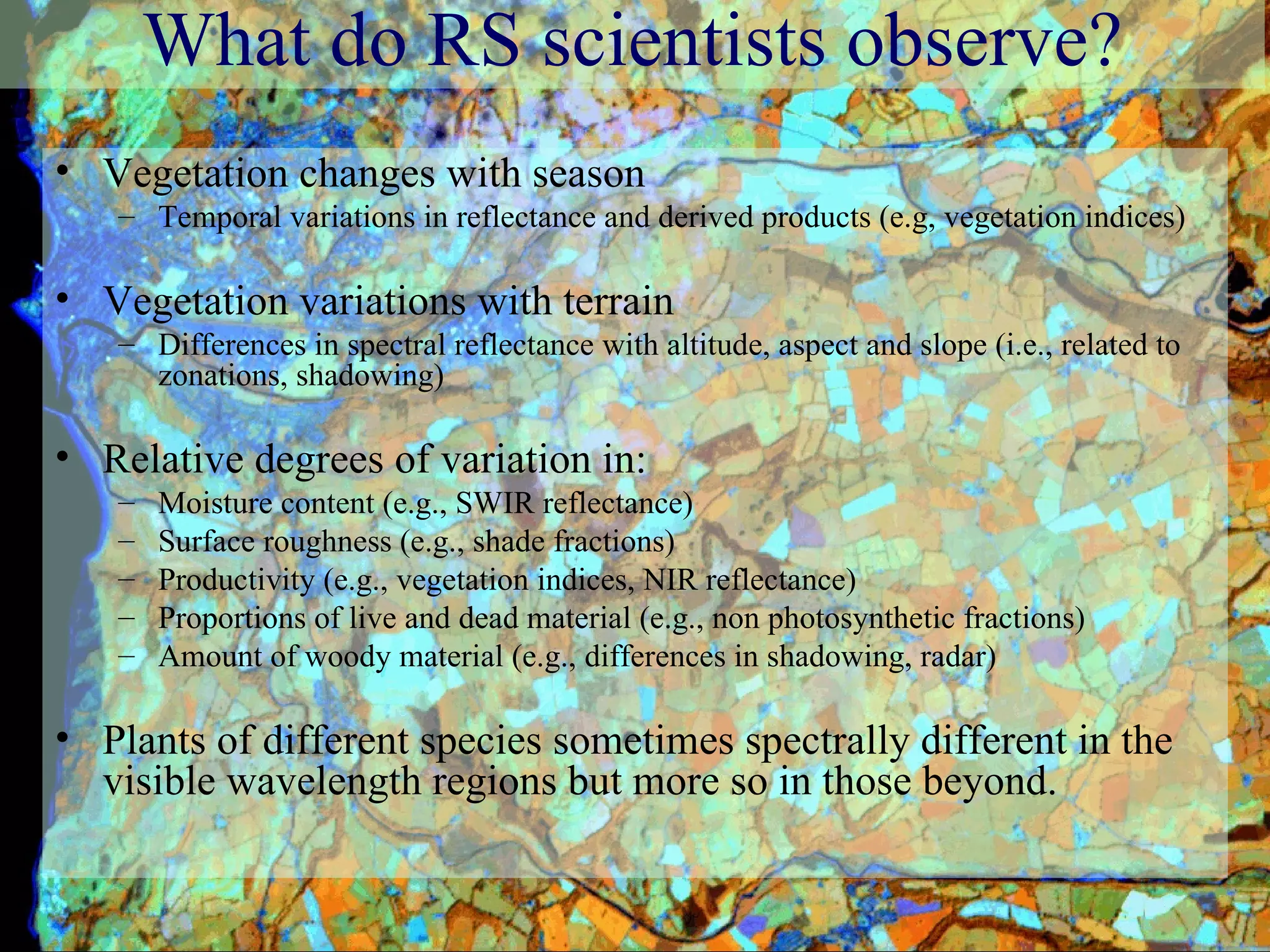 What do RS scientists observe?

• Vegetation changes with season
– Temporal variations in reflectance and derived products (e.g, vegetation indices)

• Vegetation variations with terrain
– Differences in spectral reflectance with altitude, aspect and slope (i.e., related to zonations, shadowing)

• Relative degrees of variation in:
– Moisture content (e.g., SWIR reflectance)
– Surface roughness (e.g., shade fractions)
– Productivity (e.g., vegetation indices, NIR reflectance)
– Proportions of live and dead material (e.g., non photosynthetic fractions)
– Amount of woody material (e.g., differences in shadowing, radar)

• Plants of different species sometimes spectrally different in the visible wavelength regions but more so in those beyond.